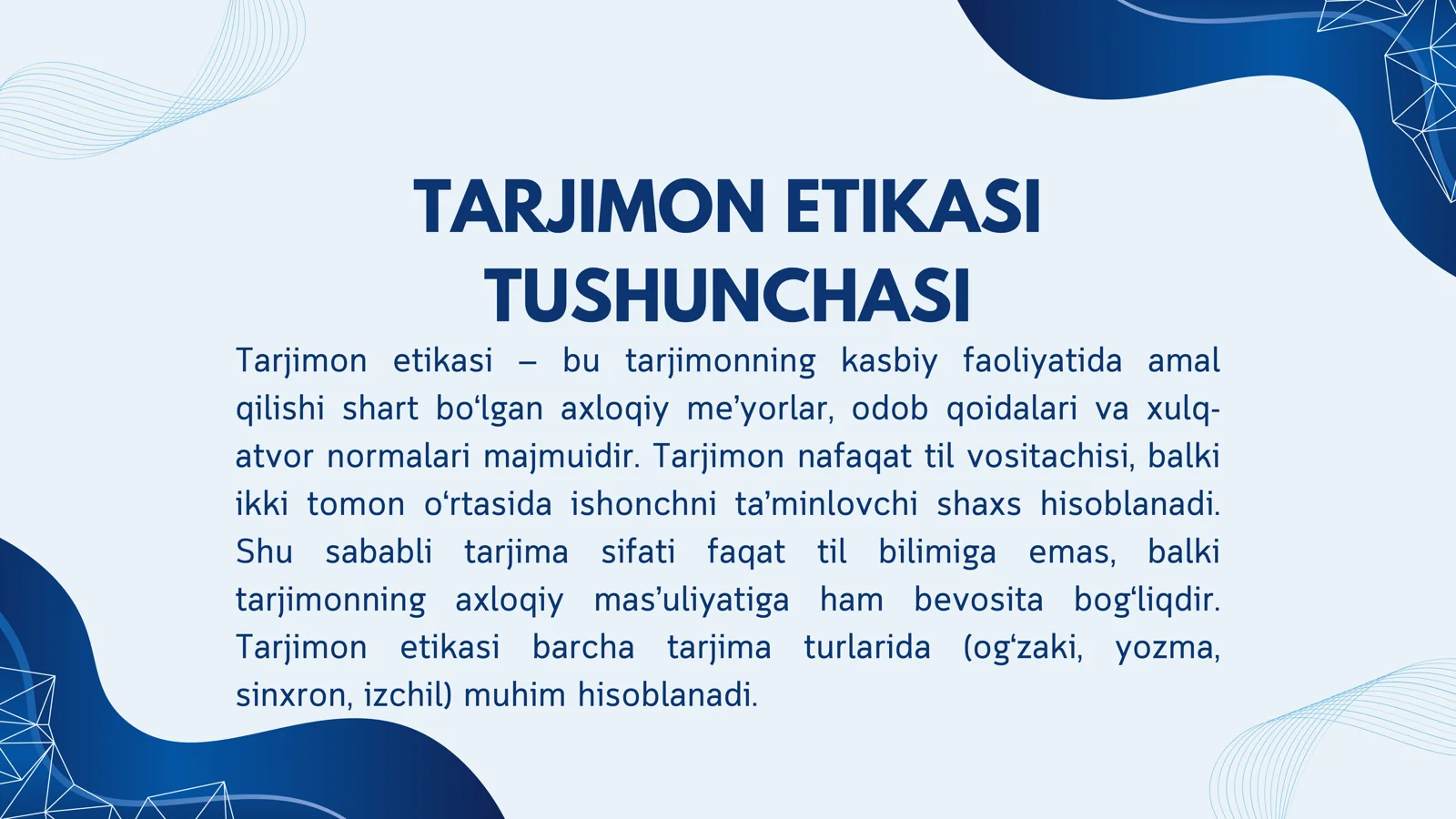 TARJIMON ETIKASI TUSHUNCHASI

Tarjimon etikasi – bu tarjimonning kasbiy faoliyatida amal qilishi shart bo‘lgan axloqiy me’yorlar, odob qoidalari va xulq-atvor normalari majmuidir. Tarjimon nafaqat til vositachisi, balki ikki tomon o‘rtasida ishonchni ta’minlovchi shaxs hisoblanadi. Shu sababli tarjima sifati faqat til bilimiga emas, balki tarjimonning axloqiy mas’uliyatiga ham bevosita bog‘liqdir. Tarjimon etikasi barcha tarjima turlarida (og‘zaki, yozma, sinxron, izchil) muhim hisoblanadi.